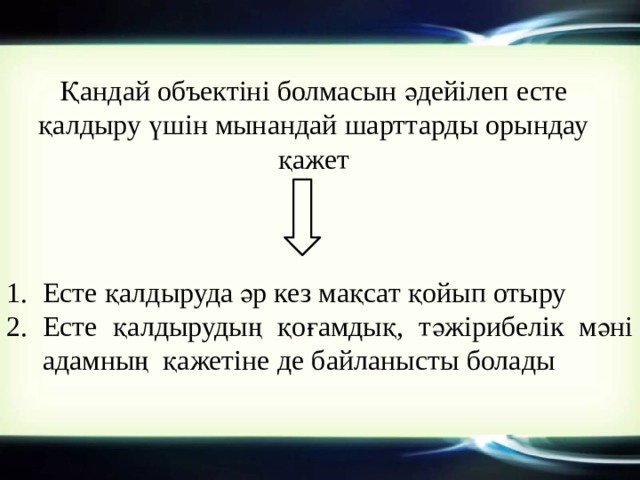 Қандай объектіні болмасын әдейілеп есте қалдыру үшін мынандай шарттарды орындау қажет

1. Есте қалдыруда әр кез мақсат қойып отыру
2. Есте қалдырудың қоғамдық, тәжірибелік мәні адамның қажетіне де байланысты болады